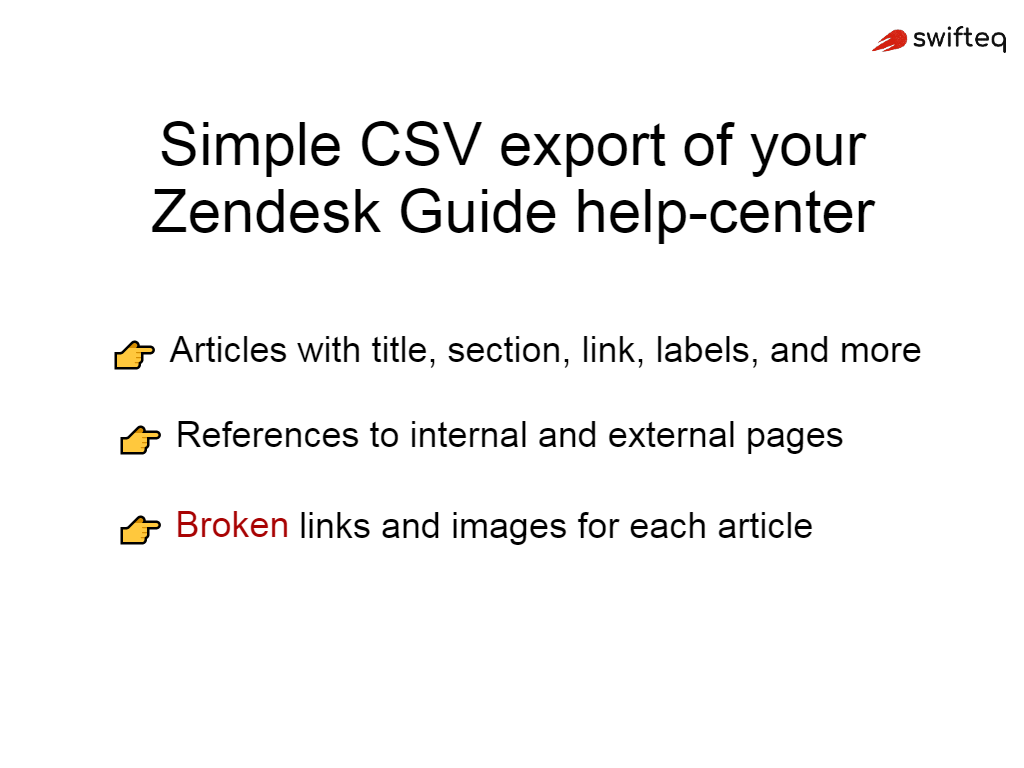 swifteq

Simple CSV export of your Zendesk Guide help-center

👉 Articles with title, section, link, labels, and more

👉 References to internal and external pages

👉 Broken links and images for each article